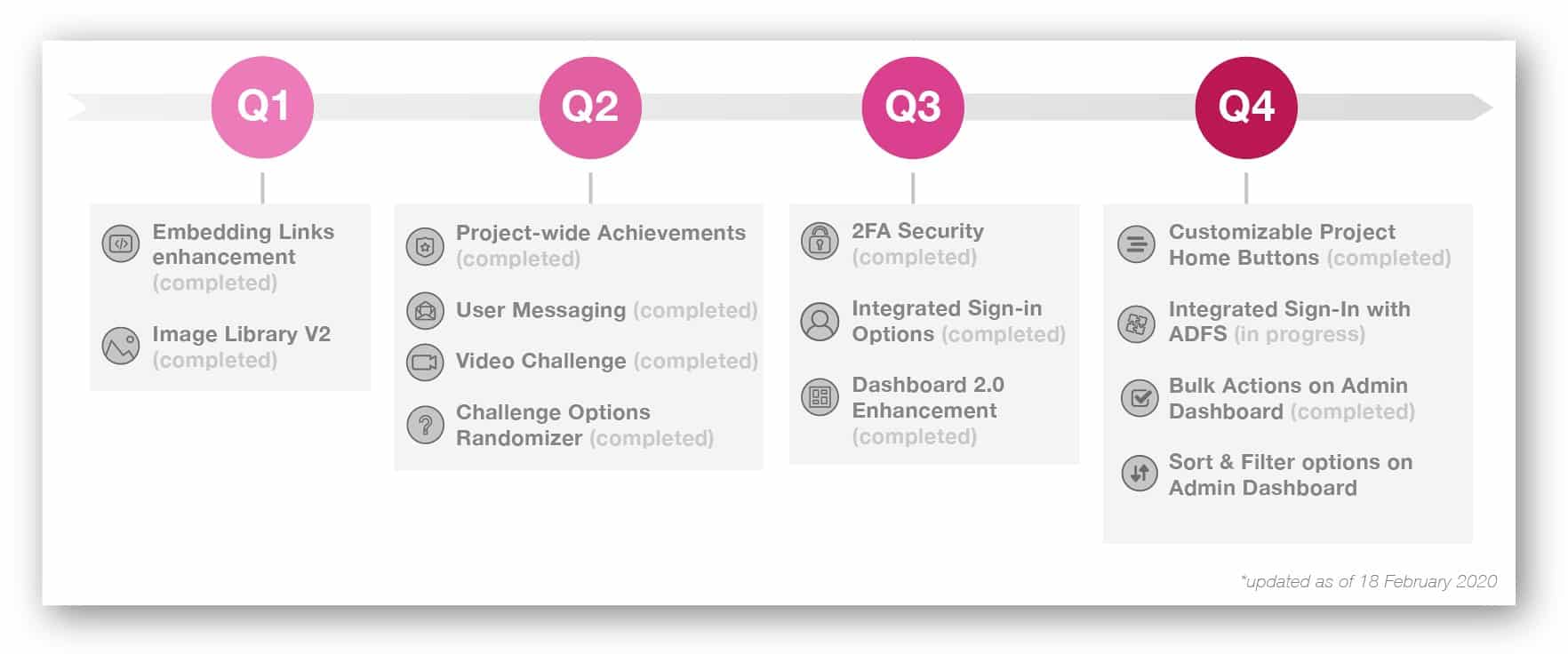 Q1

Embedding Links enhancement (completed)

Image Library V2 (completed)

Q2

Project-wide Achievements (completed)

User Messaging (completed)

Video Challenge (completed)

Challenge Options Randomizer (completed)

Q3

2FA Security (completed)

Integrated Sign-in Options (completed)

Dashboard 2.0 Enhancement (completed)

Q4

Customizable Project Home Buttons (completed)

Integrated Sign-In with ADFS (in progress)

Bulk Actions on Admin Dashboard (completed)

Sort & Filter options on Admin Dashboard

*updated as of 18 February 2020